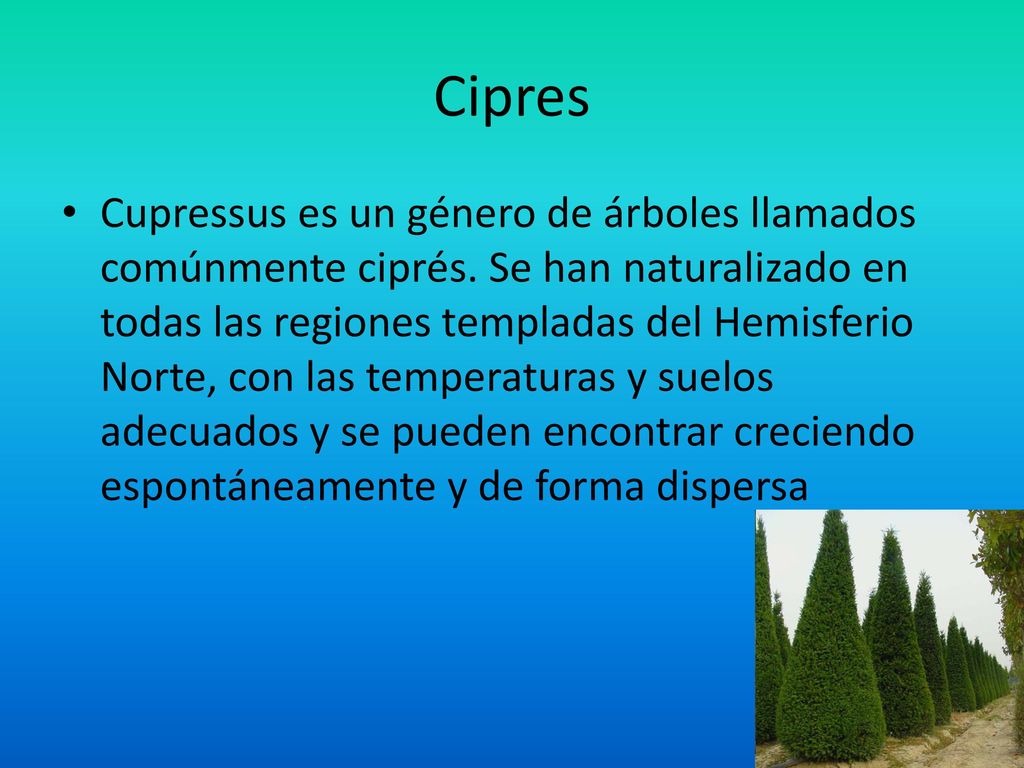 Cipres

• Cupressus es un género de árboles llamados comúnmente ciprés. Se han naturalizado en todas las regiones templadas del Hemisferio Norte, con las temperaturas y suelos adecuados y se pueden encontrar creciendo espontáneamente y de forma dispersa